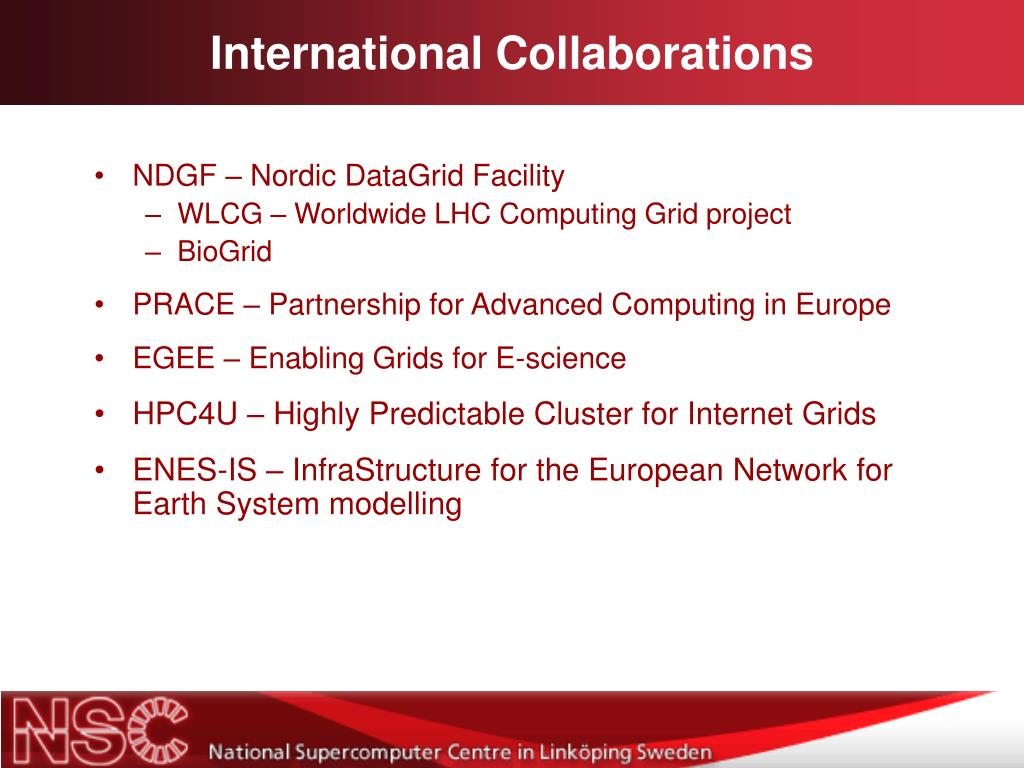 International Collaborations

• NDGF – Nordic DataGrid Facility
  – WLCG – Worldwide LHC Computing Grid project
  – BioGrid
• PRACE – Partnership for Advanced Computing in Europe
• EGEE – Enabling Grids for E-science
• HPC4U – Highly Predictable Cluster for Internet Grids
• ENES-IS – InfraStructure for the European Network for Earth System modelling

NSC National Supercomputer Centre in Linköping Sweden